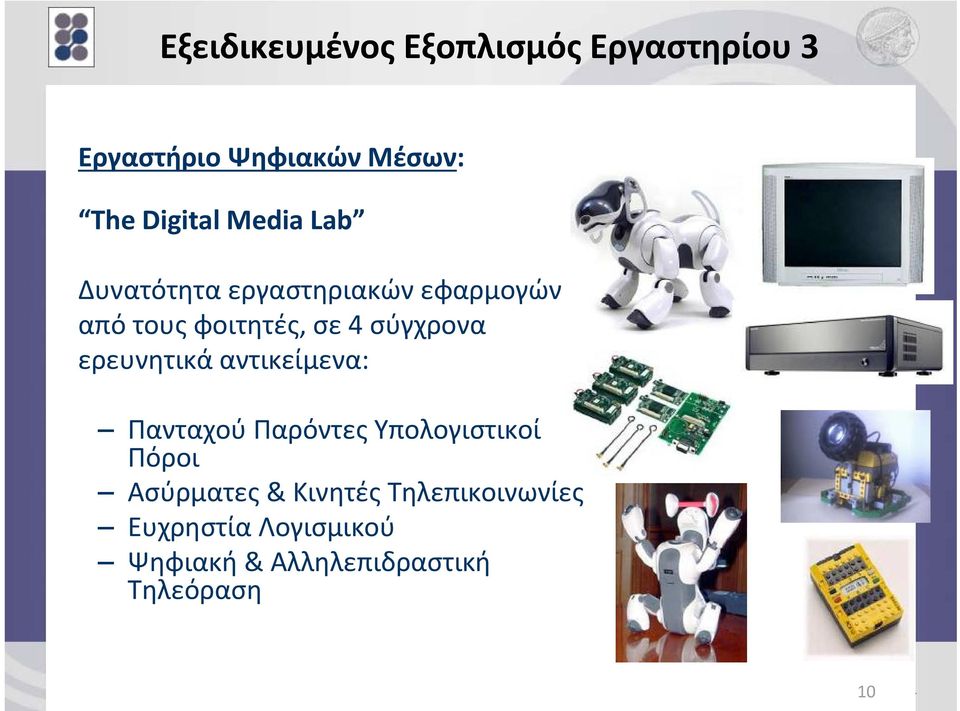 Εξειδικευμένος Εξοπλισμός Εργαστηρίου 3

Εργαστήριο Ψηφιακών Μέσων:

“The Digital Media Lab”

Δυνατότητα εργαστηριακών εφαρμογών από τους φοιτητές, σε 4 σύγχρονα ερευνητικά αντικείμενα:

– Πανταχού Παρόντες Υπολογιστικοί Πόροι
– Ασύρματες & Κινητές Τηλεπικοινωνίες
– Ευχρηστία Λογισμικού
– Ψηφιακή & Αλληλεπιδραστική Τηλεόραση

10